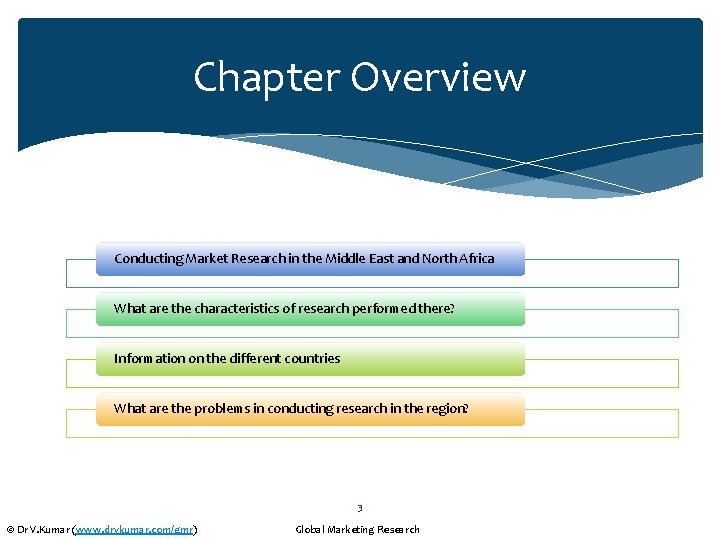 Chapter Overview

Conducting Market Research in the Middle East and North Africa

What are the characteristics of research performed there?

Information on the different countries

What are the problems in conducting research in the region?

3

© Dr V.Kumar (www.drvkumar.com/gmr)

Global Marketing Research